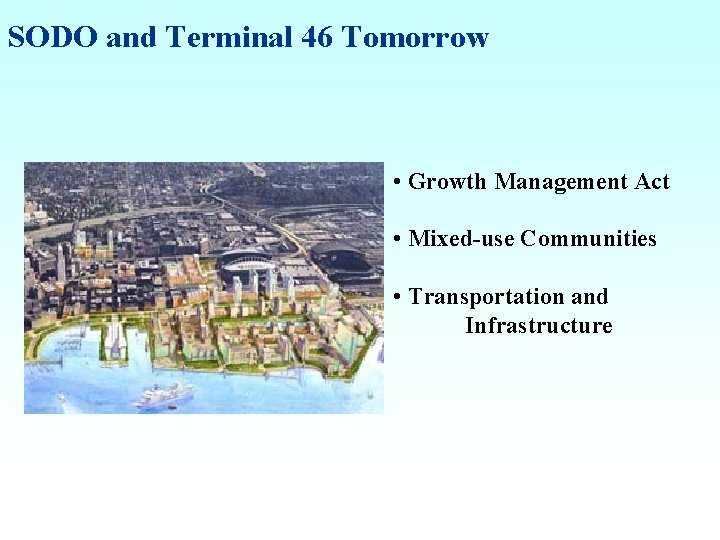 SODO and Terminal 46 Tomorrow

• Growth Management Act

• Mixed-use Communities

• Transportation and Infrastructure